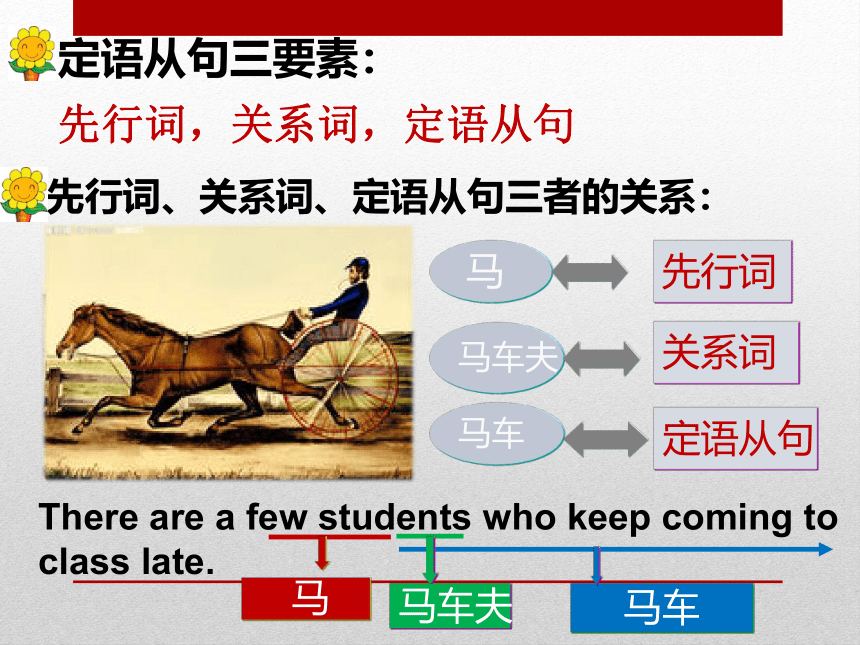 定语从句三要素：

先行词，关系词，定语从句

先行词、关系词、定语从句三者的关系：

马

先行词

马车夫

关系词

马车

定语从句

There are a few students who keep coming to class late.

马

马车夫

马车